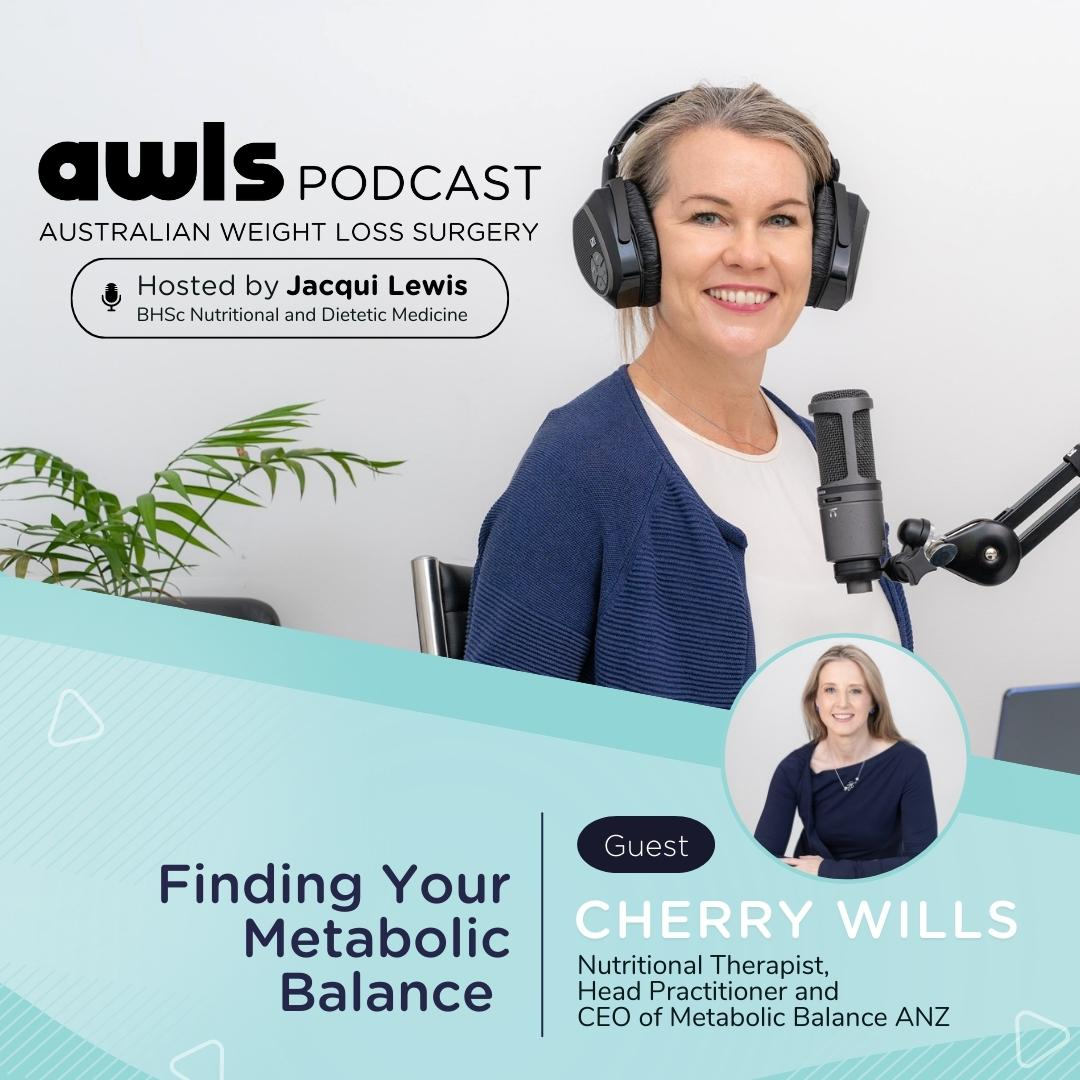 awls PODCAST
AUSTRALIAN WEIGHT LOSS SURGERY

Hosted by Jacqui Lewis
BHSc Nutritional and Dietetic Medicine

Finding Your Metabolic Balance

Guest
CHERRY WILLS
Nutritional Therapist, Head Practitioner and CEO of Metabolic Balance ANZ